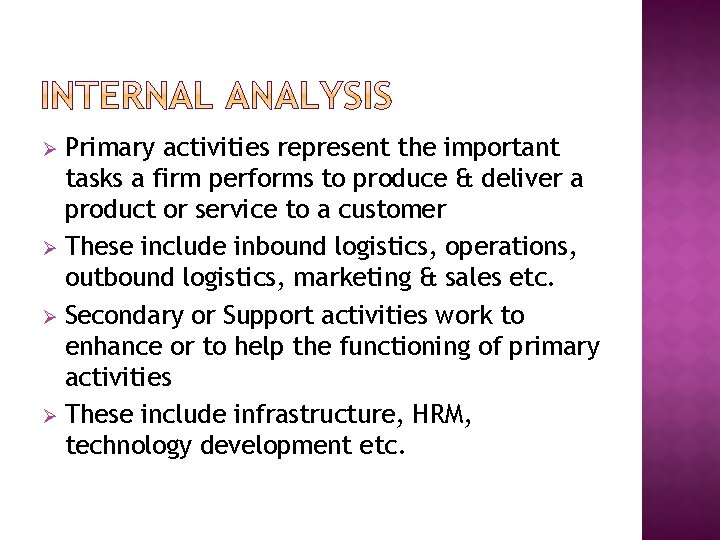 INTERNAL ANALYSIS

➢ Primary activities represent the important tasks a firm performs to produce & deliver a product or service to a customer

➢ These include inbound logistics, operations, outbound logistics, marketing & sales etc.

➢ Secondary or Support activities work to enhance or to help the functioning of primary activities

➢ These include infrastructure, HRM, technology development etc.